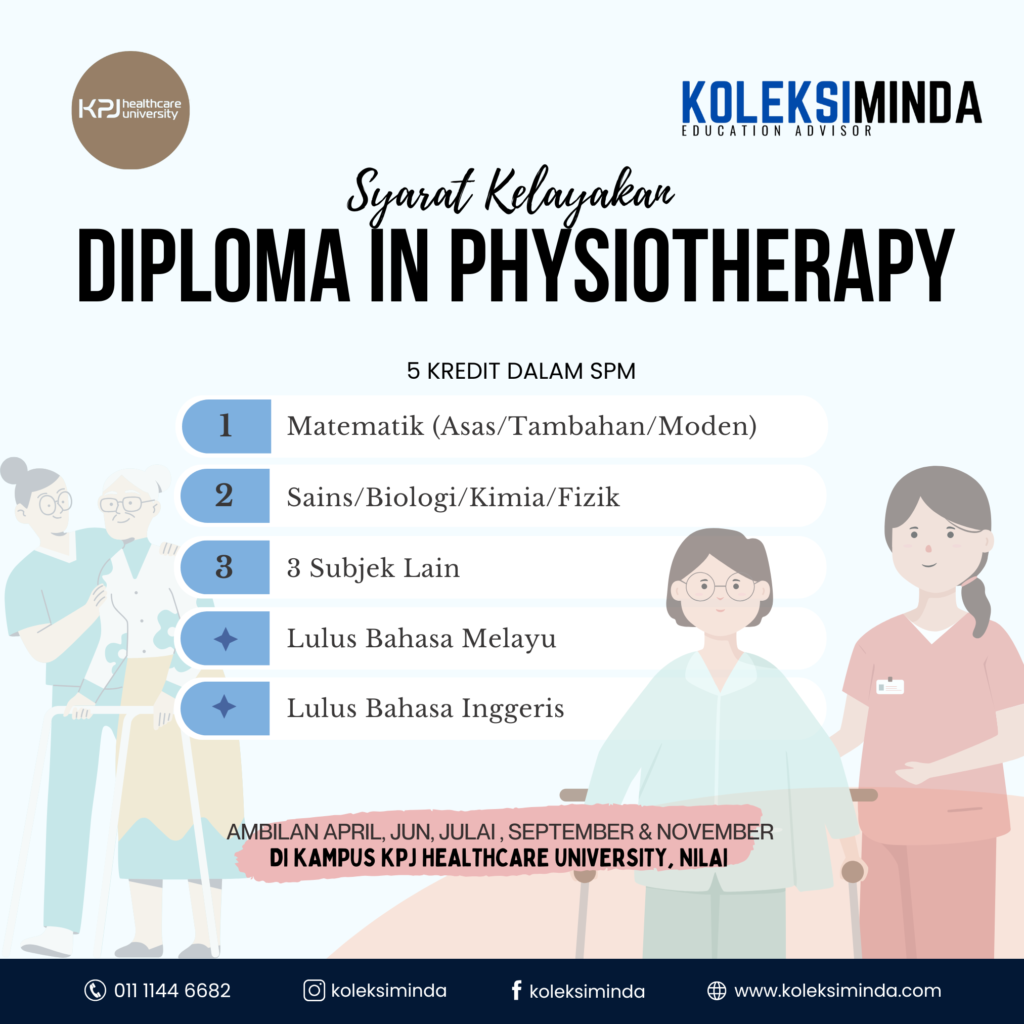 KPJ healthcare university

KOLEKSIMINDA
EDUCATION ADVISOR

Syarat Kelayakan
DIPLOMA IN PHYSIOTHERAPY

5 KREDIT DALAM SPM

1 Matematik (Asas/Tambahan/Moden)
2 Sains/Biologi/Kimia/Fizik
3 3 Subjek Lain
Lulus Bahasa Melayu
Lulus Bahasa Inggeris

AMBILAN APRIL, JUN, JULAI , SEPTEMBER & NOVEMBER
DI KAMPUS KPJ HEALTHCARE UNIVERSITY, NILAI

011 1144 6682 koleksiminda koleksiminda www.koleksiminda.com